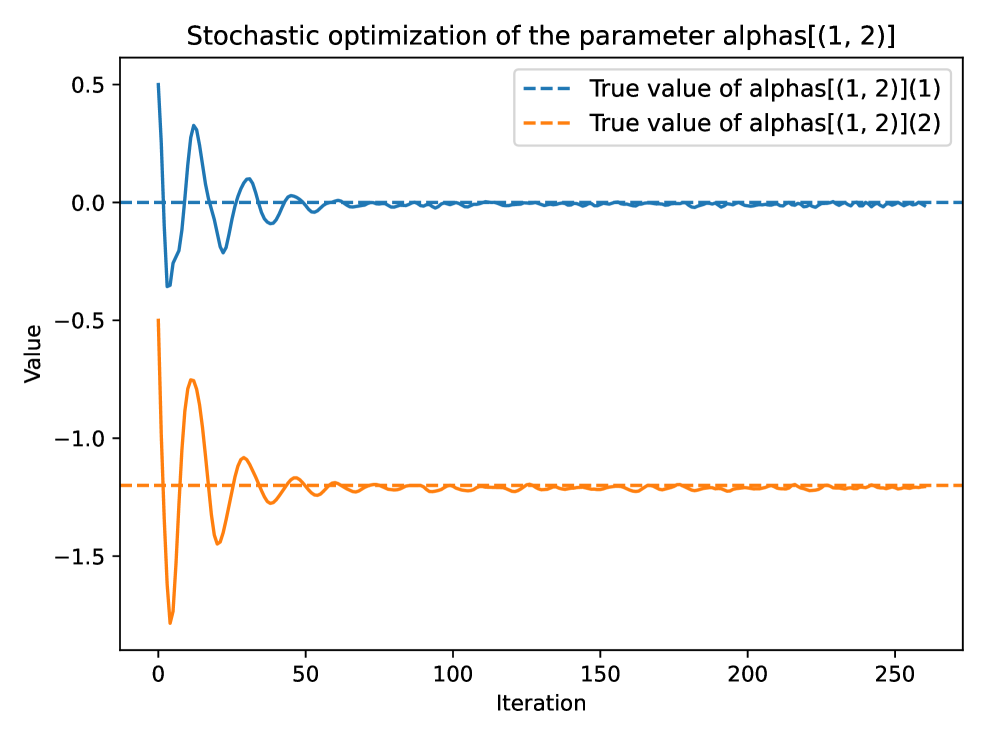 Stochastic optimization of the parameter alphas[(1, 2)]

True value of alphas[(1, 2)](1)
True value of alphas[(1, 2)](2)

0.5
0.0
−0.5
−1.0
−1.5

Value

0
50
100
150
200
250

Iteration